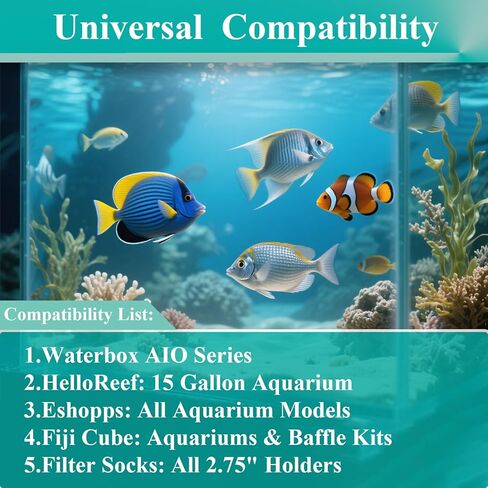 Universal Compatibility

Compatibility List:

1.Waterbox AIO Series
2.HelloReef: 15 Gallon Aquarium
3.Eshopps: All Aquarium Models
4.Fiji Cube: Aquariums & Baffle Kits
5.Filter Socks: All 2.75" Holders